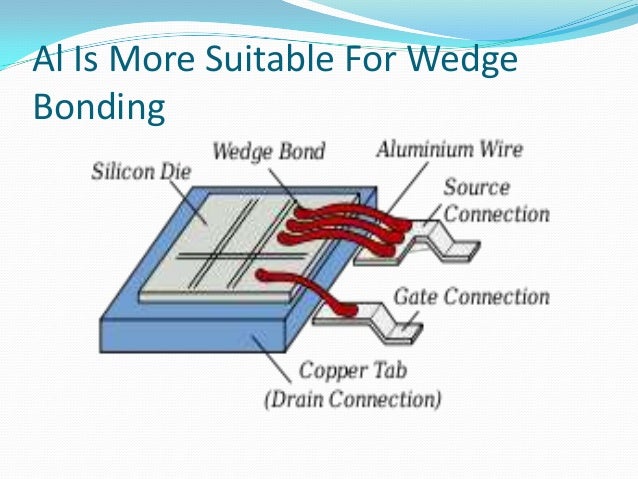 Al Is More Suitable For Wedge Bonding

Silicon Die
Wedge Bond
Aluminium Wire
Source Connection
Gate Connection
Copper Tab (Drain Connection)